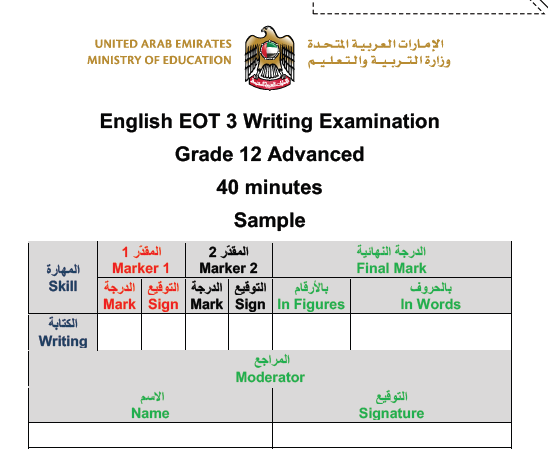 UNITED ARAB EMIRATES
MINISTRY OF EDUCATION

الإمارات العربية المتحدة
وزارة التربية والتعليم

English EOT 3 Writing Examination
Grade 12 Advanced
40 minutes
Sample

| المهارة Skill | المقدّر 1 Marker 1 | | المقدّر 2 Marker 2 | | الدرجة النهائية Final Mark | |
|---|---|---|---|---|---|---|
| | الدرجة Mark | التوقيع Sign | الدرجة Mark | التوقيع Sign | بالأرقام In Figures | بالحروف In Words |
| الكتابة Writing | | | | | | |

| المراجع Moderator | |
|---|---|
| الاسم Name | التوقيع Signature |
| | |